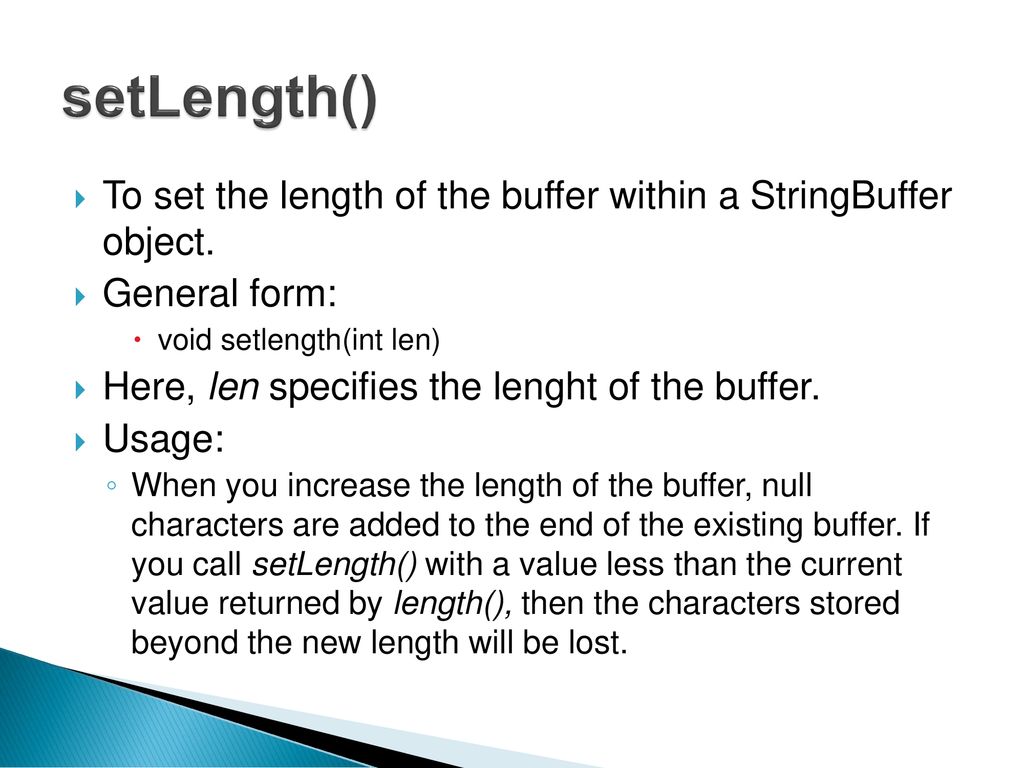 setLength()

To set the length of the buffer within a StringBuffer object.

General form:

void setlength(int len)

Here, len specifies the lenght of the buffer.

Usage:

When you increase the length of the buffer, null characters are added to the end of the existing buffer. If you call setLength() with a value less than the current value returned by length(), then the characters stored beyond the new length will be lost.